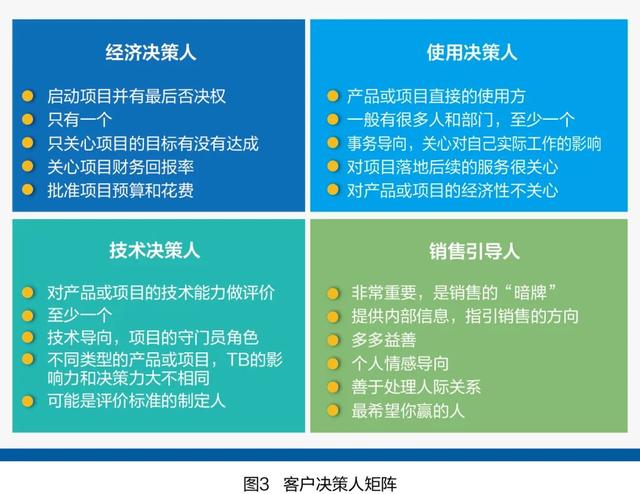 经济决策人

启动项目并有最后否决权
只有一个
只关心项目的目标有没有达成
关心项目财务回报率
批准项目预算和花费

使用决策人

产品或项目直接的使用方
一般有很多人和部门，至少一个
事务导向，关心对自己实际工作的影响
对项目落地后续的服务很关心
对产品或项目的经济性不关心

技术决策人

对产品或项目的技术能力做评价
至少一个
技术导向，项目的守门员角色
不同类型的产品或项目，TB的影响力和决策力大不相同
可能是评价标准的制定人

销售引导人

非常重要，是销售的“暗牌”
提供内部信息，指引销售的方向
多多益善
个人情感导向
善于处理人际关系
最希望你赢的人

图3 客户决策人矩阵